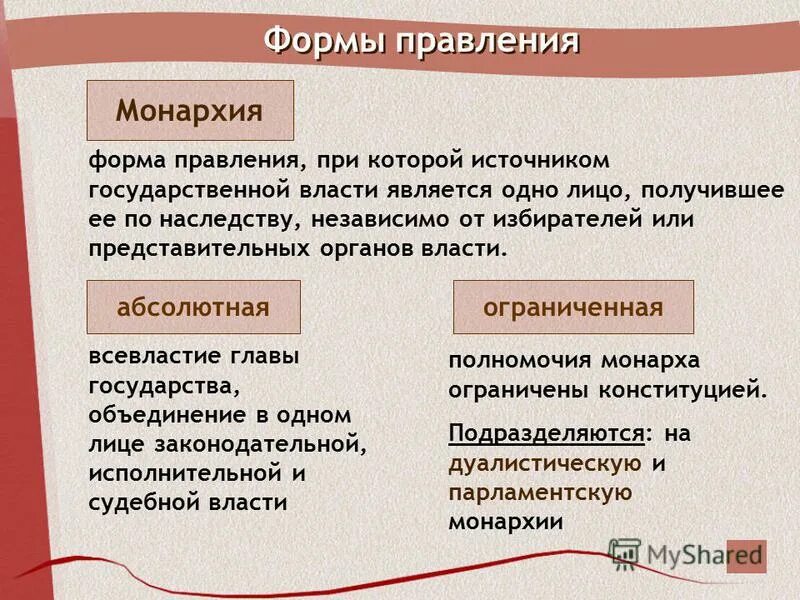 Формы правления

Монархия

форма правления, при которой источником государственной власти является одно лицо, получившее ее по наследству, независимо от избирателей или представительных органов власти.

абсолютная

всевластие главы государства, объединение в одном лице законодательной, исполнительной и судебной власти

ограниченная

полномочия монарха ограничены конституцией.

Подразделяются: на дуалистическую и парламентскую монархии

MyShared